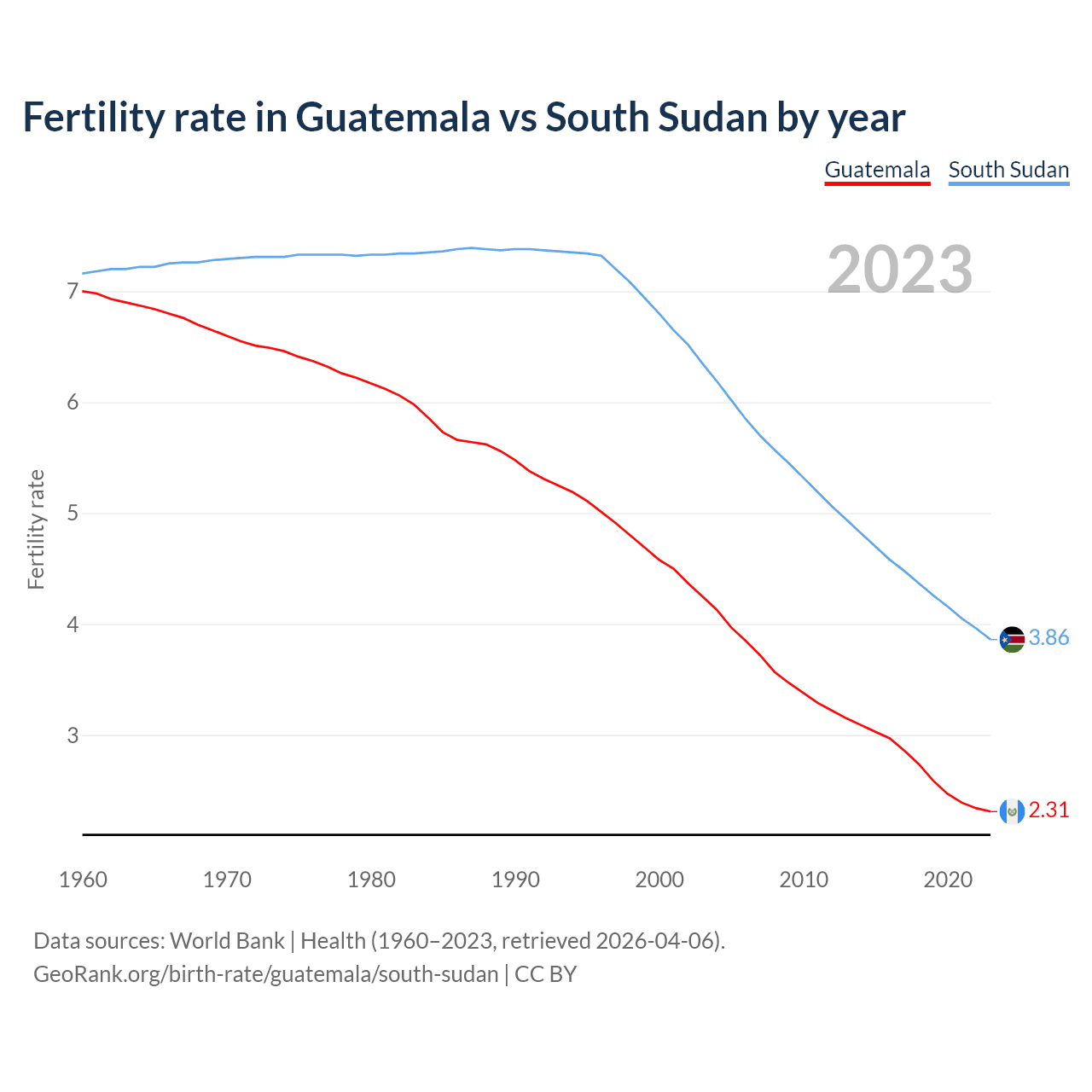 Fertility rate in Guatemala vs South Sudan by year

Guatemala South Sudan

2023

Fertility rate

7
6
5
4
3

3.86
2.31

1960 1970 1980 1990 2000 2010 2020

Data sources: World Bank | Health (1960–2023, retrieved 2026-04-06).
GeoRank.org/birth-rate/guatemala/south-sudan | CC BY